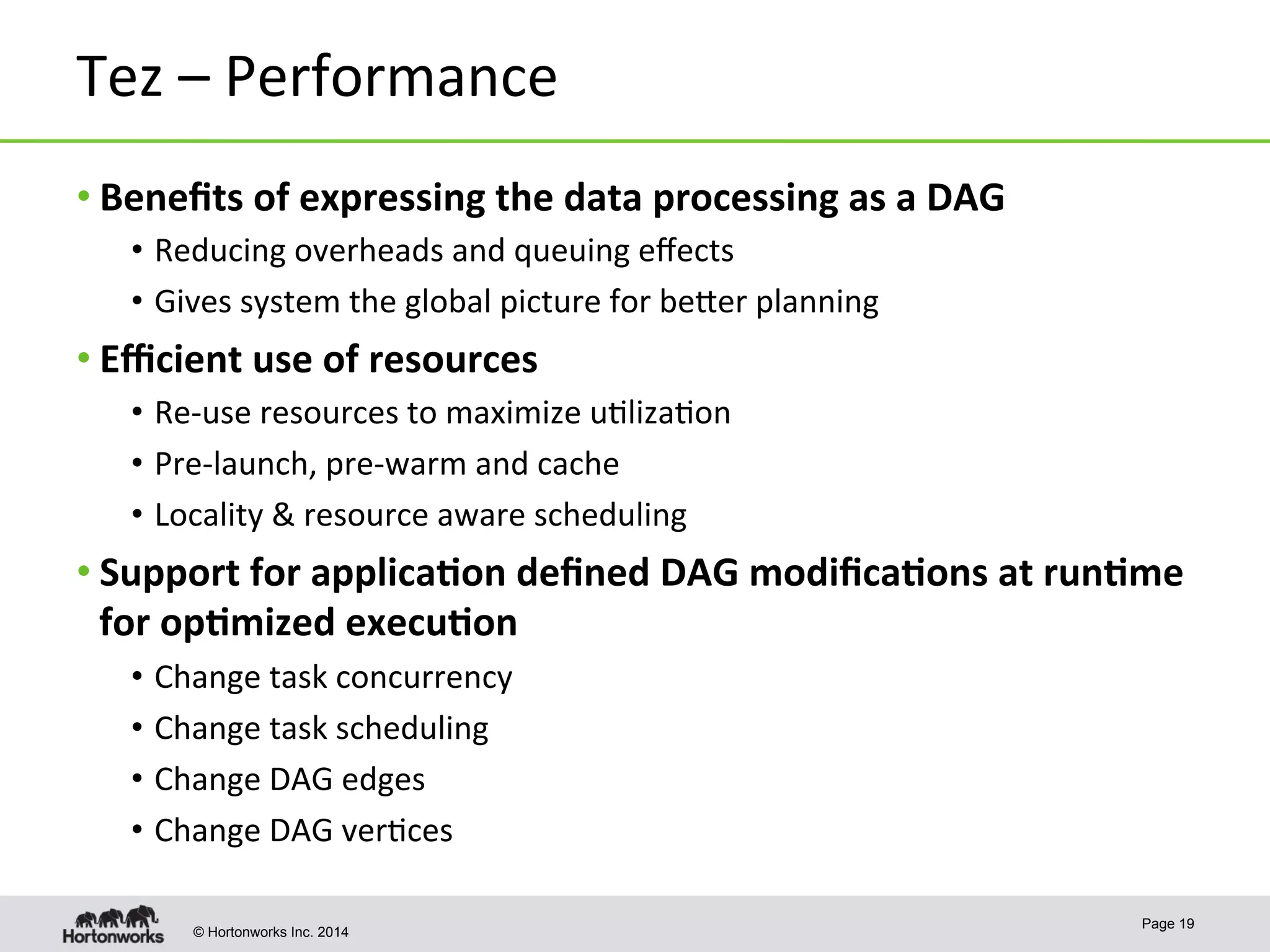 Tez – Performance

• Benefits of expressing the data processing as a DAG
  • Reducing overheads and queuing effects
  • Gives system the global picture for better planning
• Efficient use of resources
  • Re-use resources to maximize utilization
  • Pre-launch, pre-warm and cache
  • Locality & resource aware scheduling
• Support for application defined DAG modifications at runtime for optimized execution
  • Change task concurrency
  • Change task scheduling
  • Change DAG edges
  • Change DAG vertices

Hortonworks © Hortonworks Inc. 2014

Page 19